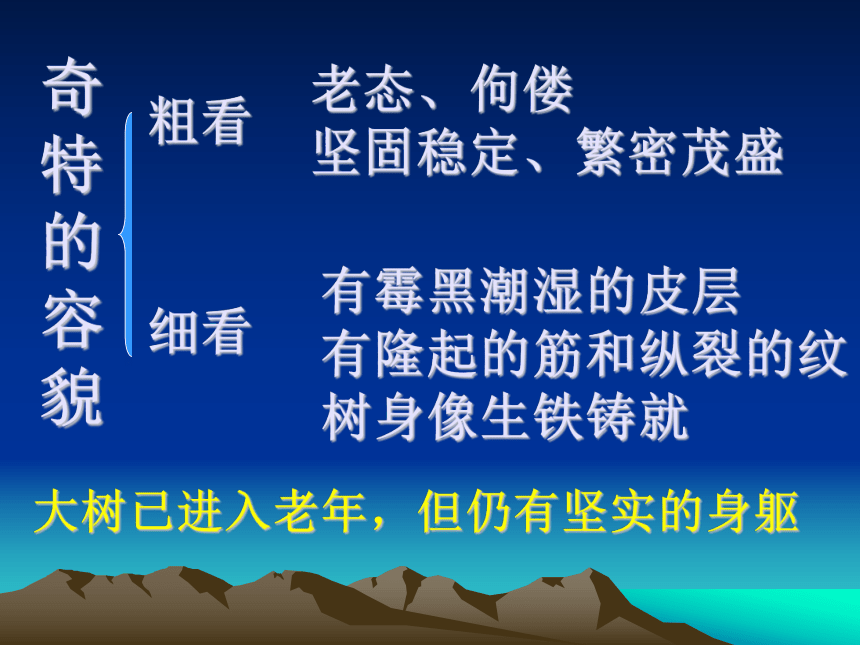 奇特的容貌

粗看

老态、佝偻
坚固稳定、繁密茂盛

细看

有霉黑潮湿的皮层
有隆起的筋和纵裂的纹
树身像生铁铸就

大树已进入老年，但仍有坚实的身躯